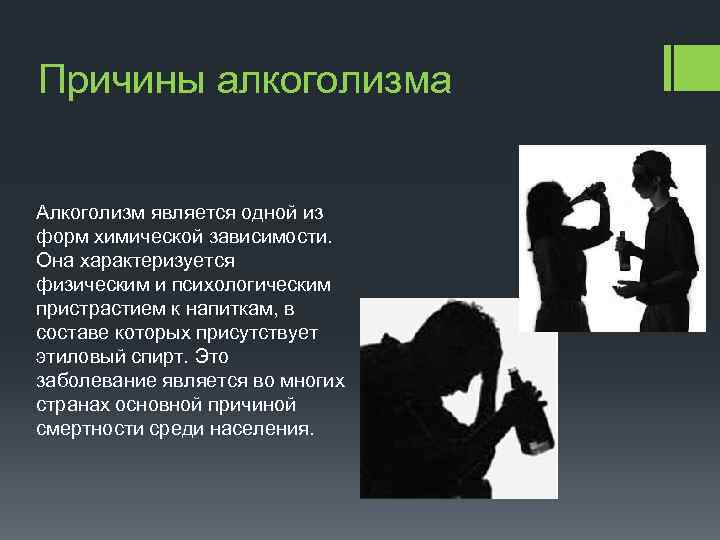 Причины алкоголизма

Алкоголизм является одной из форм химической зависимости. Она характеризуется физическим и психологическим пристрастием к напиткам, в составе которых присутствует этиловый спирт. Это заболевание является во многих странах основной причиной смертности среди населения.